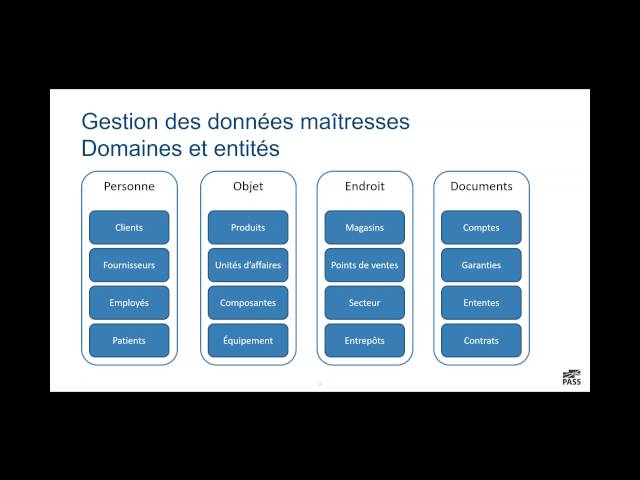 Gestion des données maîtresses
Domaines et entités

Personne
Clients
Fournisseurs
Employés
Patients

Objet
Produits
Unités d'affaires
Composantes
Équipement

Endroit
Magasins
Points de ventes
Secteur
Entrepôts

Documents
Comptes
Garanties
Ententes
Contrats

PASS